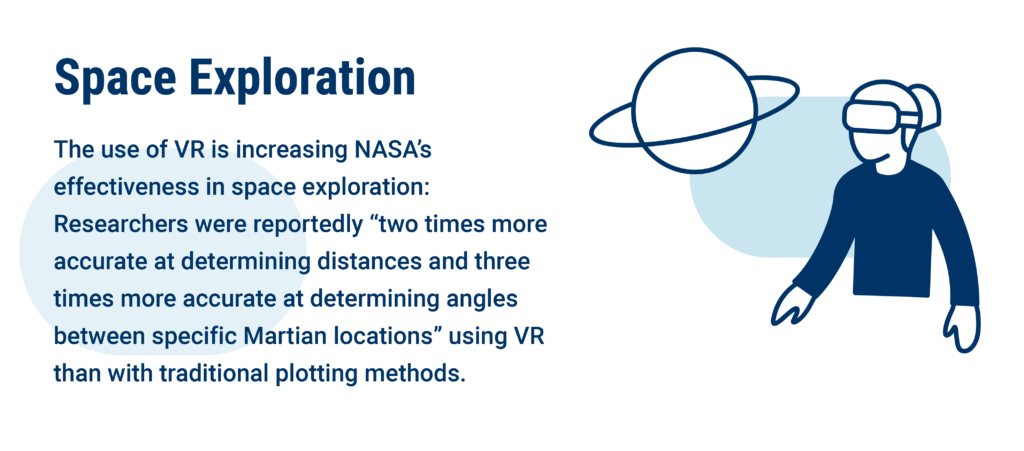 Space Exploration

The use of VR is increasing NASA's effectiveness in space exploration: Researchers were reportedly "two times more accurate at determining distances and three times more accurate at determining angles between specific Martian locations" using VR than with traditional plotting methods.